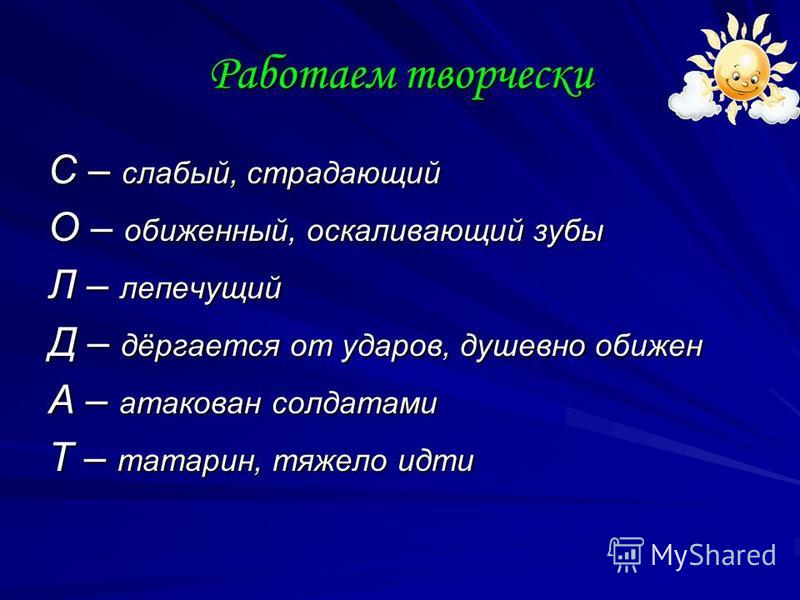 Работаем творчески

С – слабый, страдающий

О – обиженный, оскаливающий зубы

Л – лепечущий

Д – дёргается от ударов, душевно обижен

А – атакован солдатами

Т – татарин, тяжело идти

MyShared